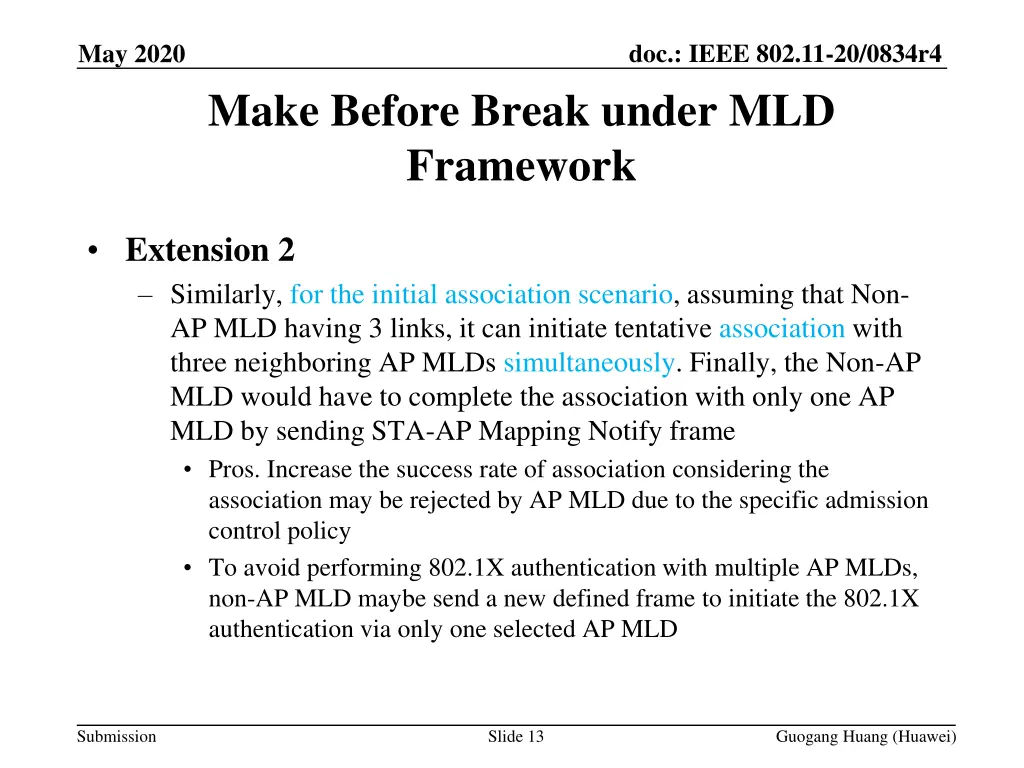 May 2020

doc.: IEEE 802.11-20/0834r4

Make Before Break under MLD Framework

• Extension 2
– Similarly, for the initial association scenario, assuming that Non-AP MLD having 3 links, it can initiate tentative association with three neighboring AP MLDs simultaneously. Finally, the Non-AP MLD would have to complete the association with only one AP MLD by sending STA-AP Mapping Notify frame
• Pros. Increase the success rate of association considering the association may be rejected by AP MLD due to the specific admission control policy
• To avoid performing 802.1X authentication with multiple AP MLDs, non-AP MLD maybe send a new defined frame to initiate the 802.1X authentication via only one selected AP MLD

Submission

Slide 13

Guogang Huang (Huawei)